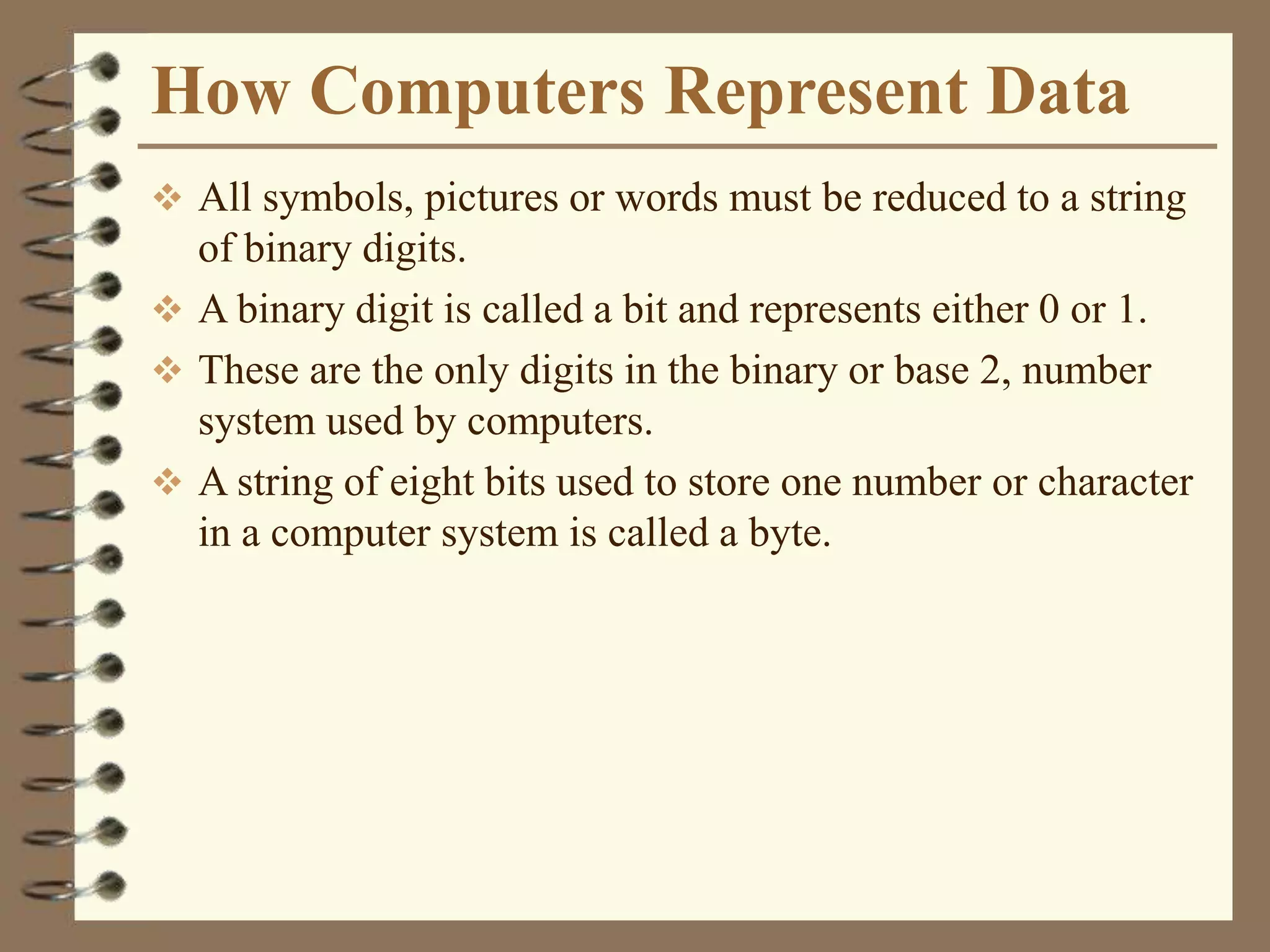 How Computers Represent Data

❖ All symbols, pictures or words must be reduced to a string of binary digits.

❖ A binary digit is called a bit and represents either 0 or 1.

❖ These are the only digits in the binary or base 2, number system used by computers.

❖ A string of eight bits used to store one number or character in a computer system is called a byte.